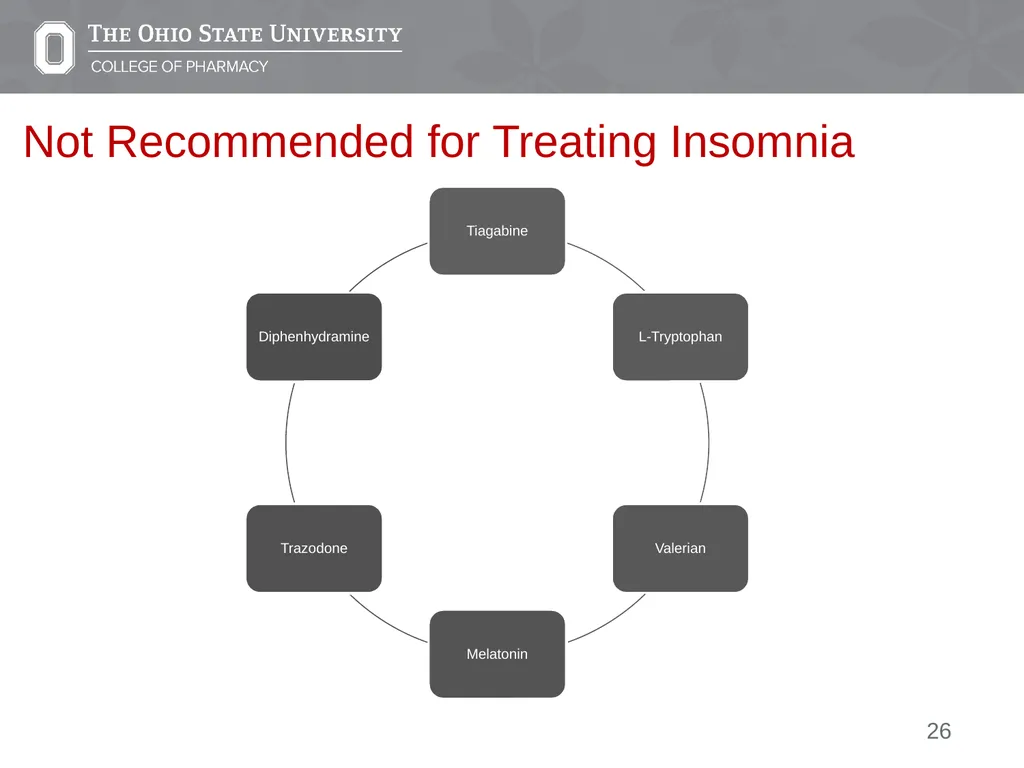 THE OHIO STATE UNIVERSITY
COLLEGE OF PHARMACY

Not Recommended for Treating Insomnia

Tiagabine

L-Tryptophan

Valerian

Melatonin

Trazodone

Diphenhydramine

26